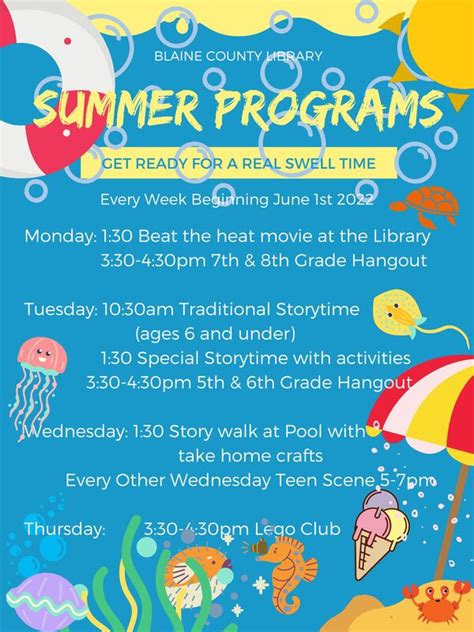 BLAINE COUNTY LIBRARY

SUMMER PROGRAMS

GET READY FOR A REAL SWELL TIME

Every Week Beginning June 1st 2022

Monday: 1:30 Beat the heat movie at the Library
3:30-4:30pm 7th & 8th Grade Hangout

Tuesday: 10:30am Traditional Storytime
(ages 6 and under)
1:30 Special Storytime with activities
3:30-4:30pm 5th & 6th Grade Hangout

Wednesday: 1:30 Story walk at Pool with take home crafts
Every Other Wednesday Teen Scene 5-7pm

Thursday: 3:30-4:30pm Lego Club